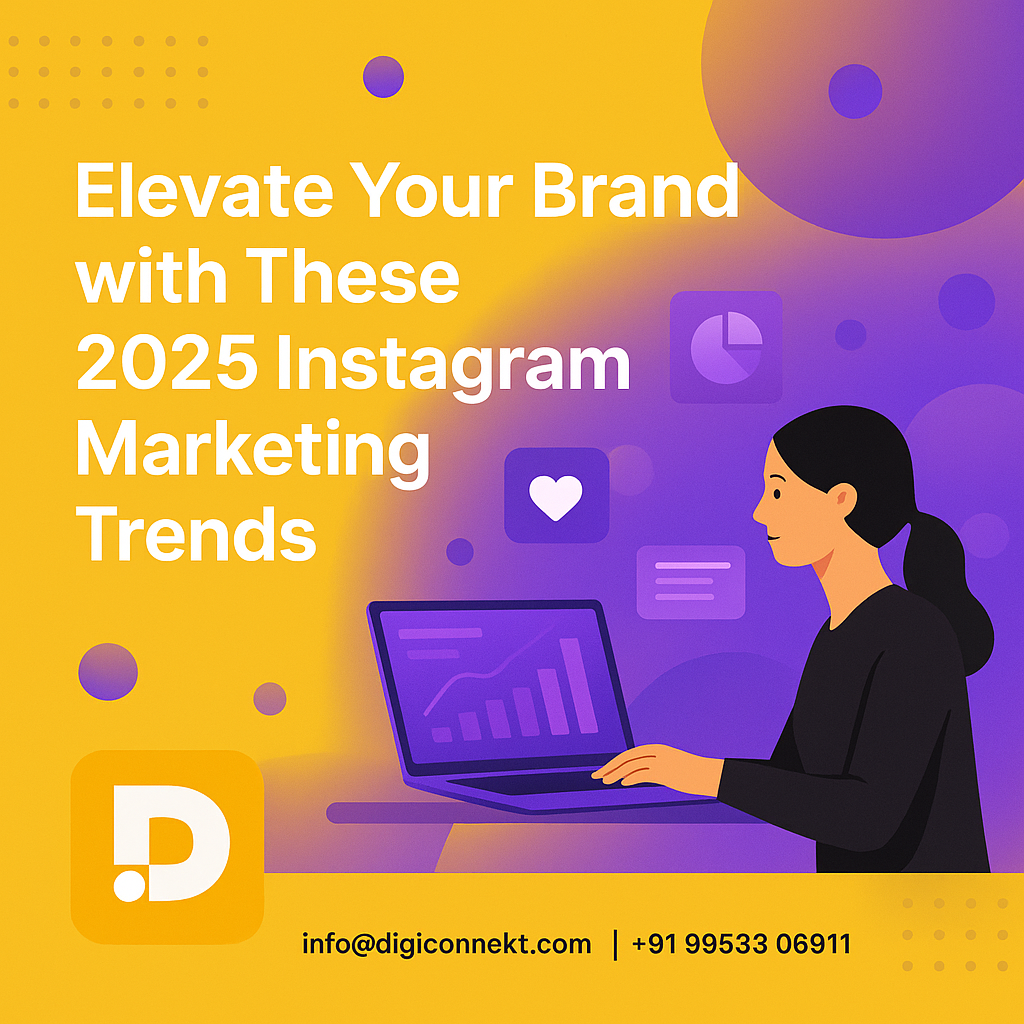 Elevate Your Brand with These 2025 Instagram Marketing Trends

D

info@digiconnekt.com | +91 99533 06911